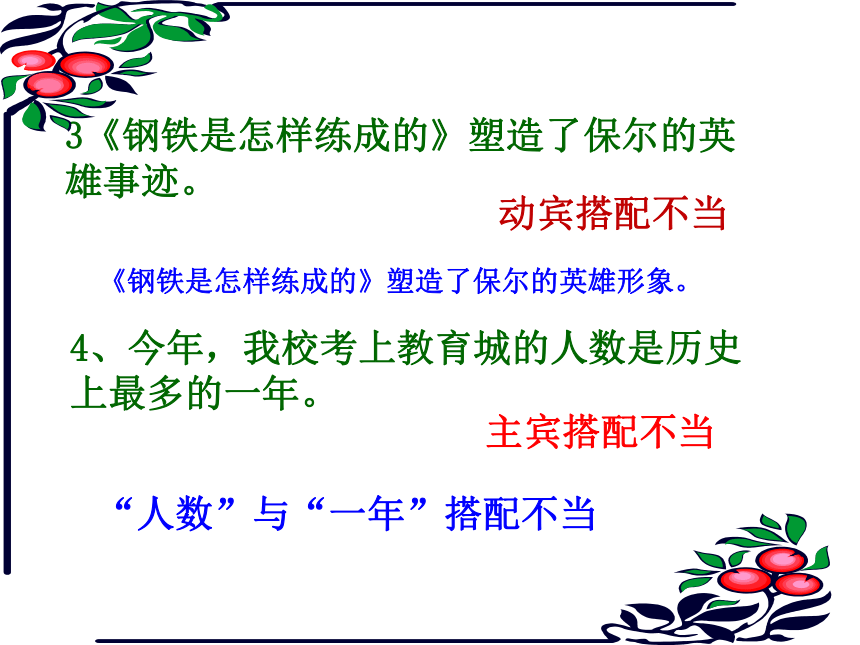 3《钢铁是怎样练成的》塑造了保尔的英雄事迹。

动宾搭配不当

《钢铁是怎样练成的》塑造了保尔的英雄形象。

4、今年，我校考上教育城的人数是历史上最多的一年。

主宾搭配不当

“人数”与“一年”搭配不当